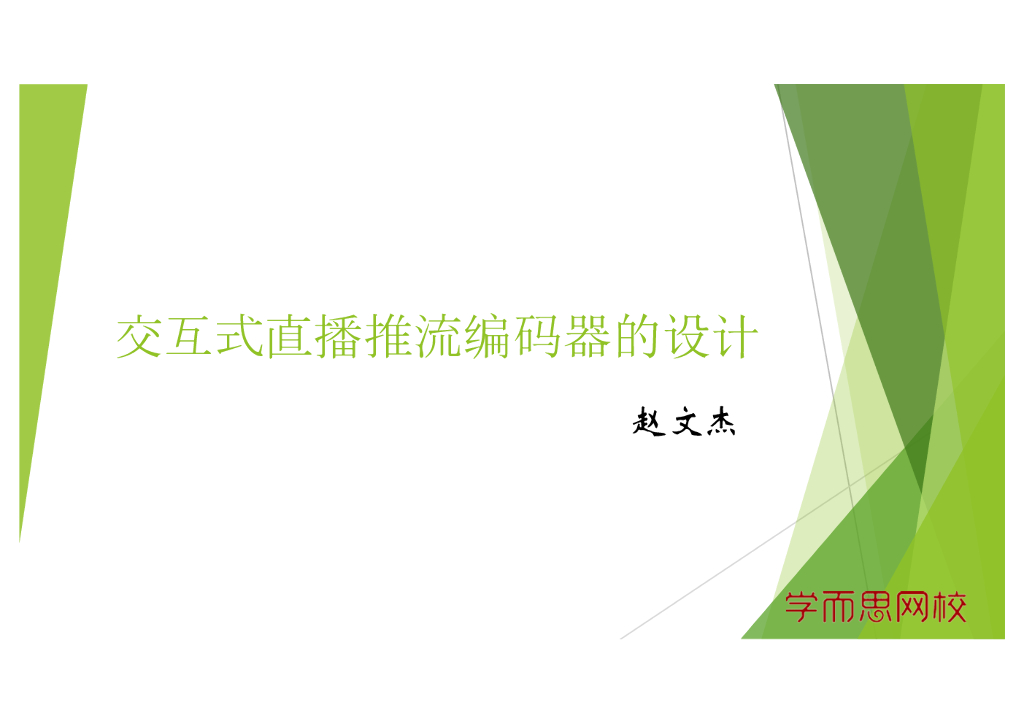 交互式直播推流编码器的设计

赵文杰

学而思网校